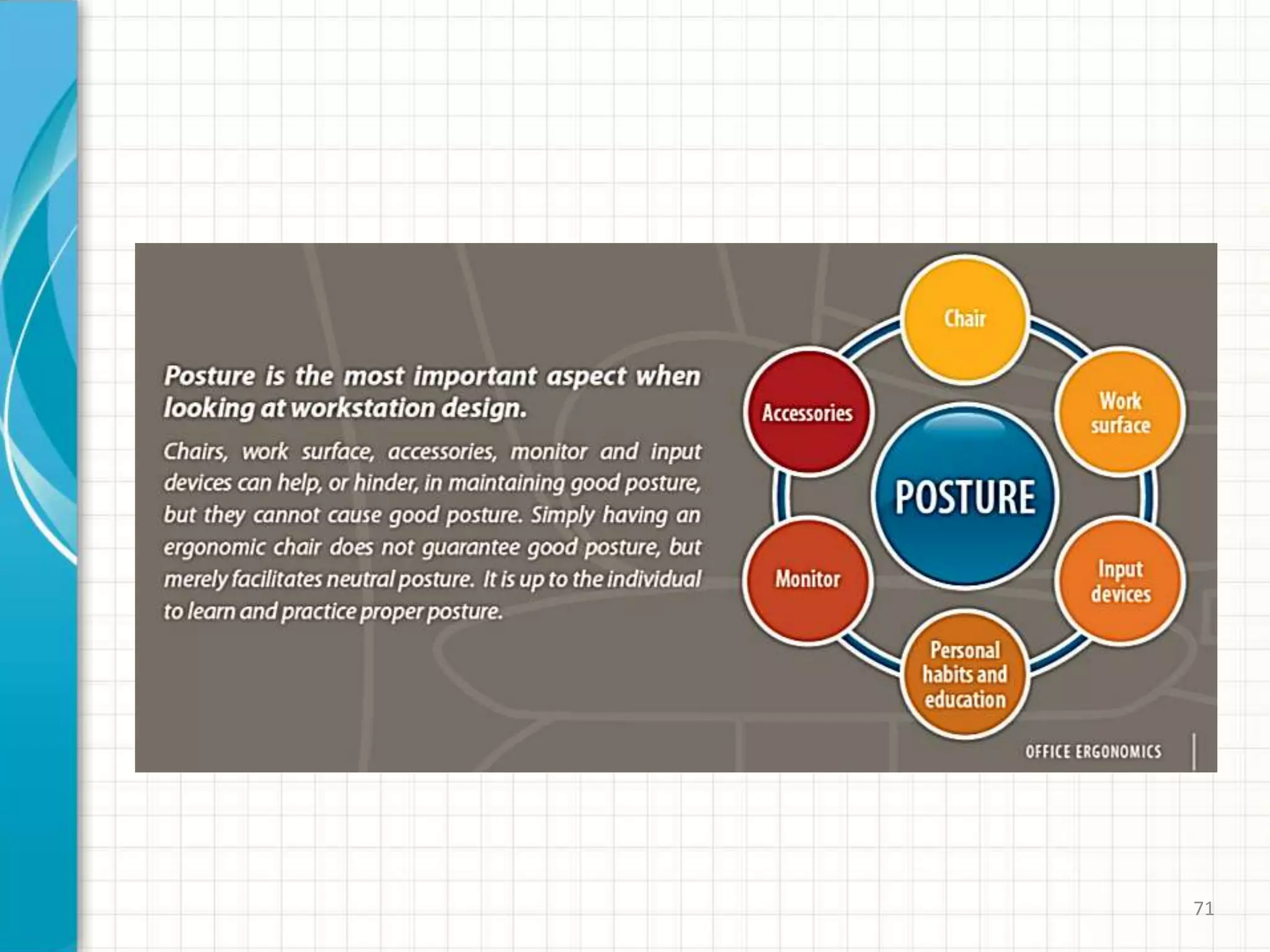 Posture is the most important aspect when looking at workstation design.

Chairs, work surface, accessories, monitor and input devices can help, or hinder, in maintaining good posture, but they cannot cause good posture. Simply having an ergonomic chair does not guarantee good posture, but merely facilitates neutral posture. It is up to the individual to learn and practice proper posture.

Chair

Work surface

Input devices

Personal habits and education

Monitor

Accessories

POSTURE

OFFICE ERGONOMICS

71